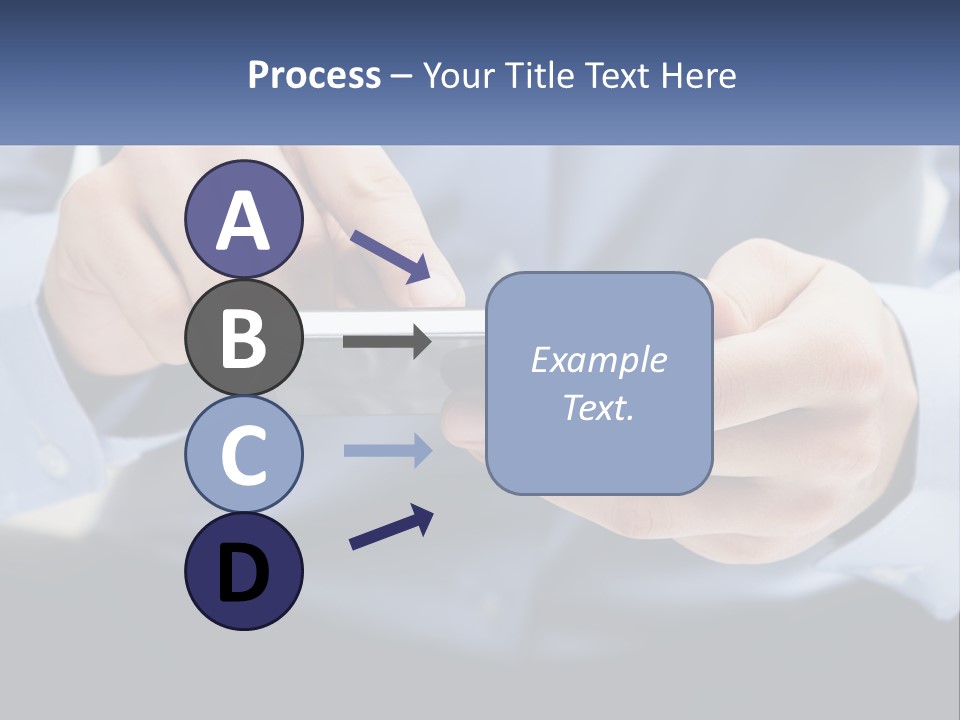 Process – Your Title Text Here

A

B

C

D

Example Text.